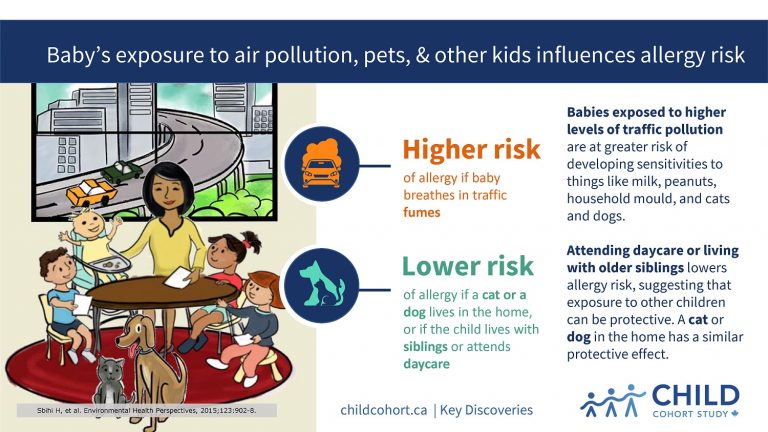 Baby's exposure to air pollution, pets, & other kids influences allergy risk

Higher risk

of allergy if baby breathes in traffic fumes

Lower risk

of allergy if a cat or a dog lives in the home, or if the child lives with siblings or attends daycare

Babies exposed to higher levels of traffic pollution are at greater risk of developing sensitivities to things like milk, peanuts, household mould, and cats and dogs.

Attending daycare or living with older siblings lowers allergy risk, suggesting that exposure to other children can be protective. A cat or dog in the home has a similar protective effect.

Sbihi H, et al. Environmental Health Perspectives, 2015;123:902-8.

childcohort.ca | Key Discoveries

CHILD COHORT STUDY